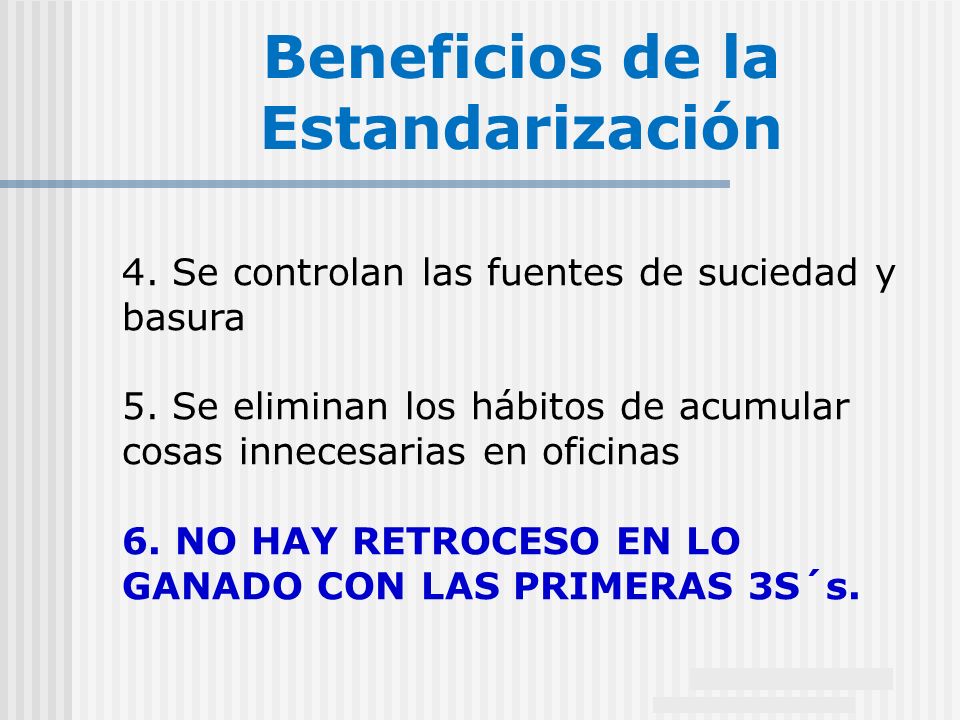 Beneficios de la Estandarización

4. Se controlan las fuentes de suciedad y basura

5. Se eliminan los hábitos de acumular cosas innecesarias en oficinas

6. NO HAY RETROCESO EN LO GANADO CON LAS PRIMERAS 3S´s.